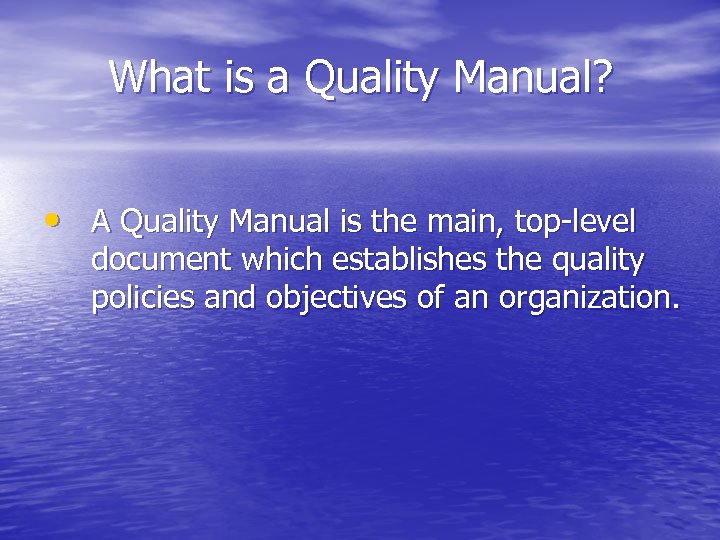 What is a Quality Manual?

• A Quality Manual is the main, top-level document which establishes the quality policies and objectives of an organization.